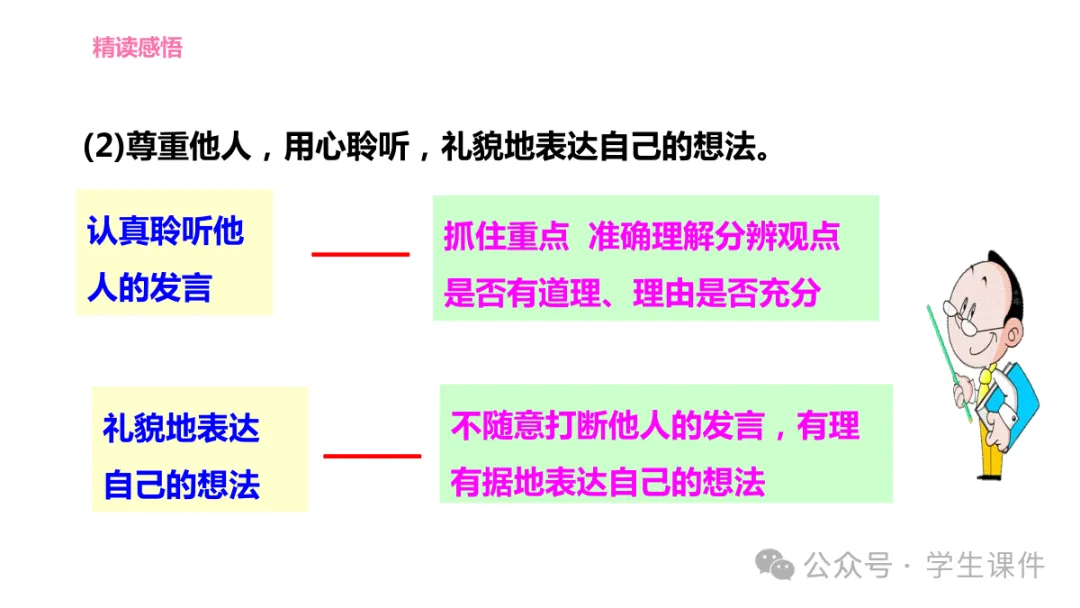 精读感悟

(2)尊重他人，用心聆听，礼貌地表达自己的想法。

认真聆听他人的发言

抓住重点 准确理解分辨观点是否有道理、理由是否充分

礼貌地表达自己的想法

不随意打断他人的发言，有理有据地表达自己的想法

公众号 · 学生课件